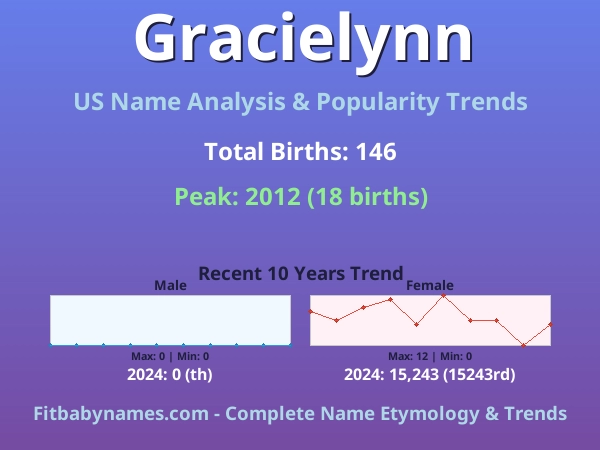 Gracielynn

US Name Analysis & Popularity Trends

Total Births: 146

Peak: 2012 (18 births)

Recent 10 Years Trend

Male

Max: 0 | Min: 0

2024: 0 (th)

Female

Max: 12 | Min: 0

2024: 15,243 (15243rd)

Fitbabynames.com - Complete Name Etymology & Trends